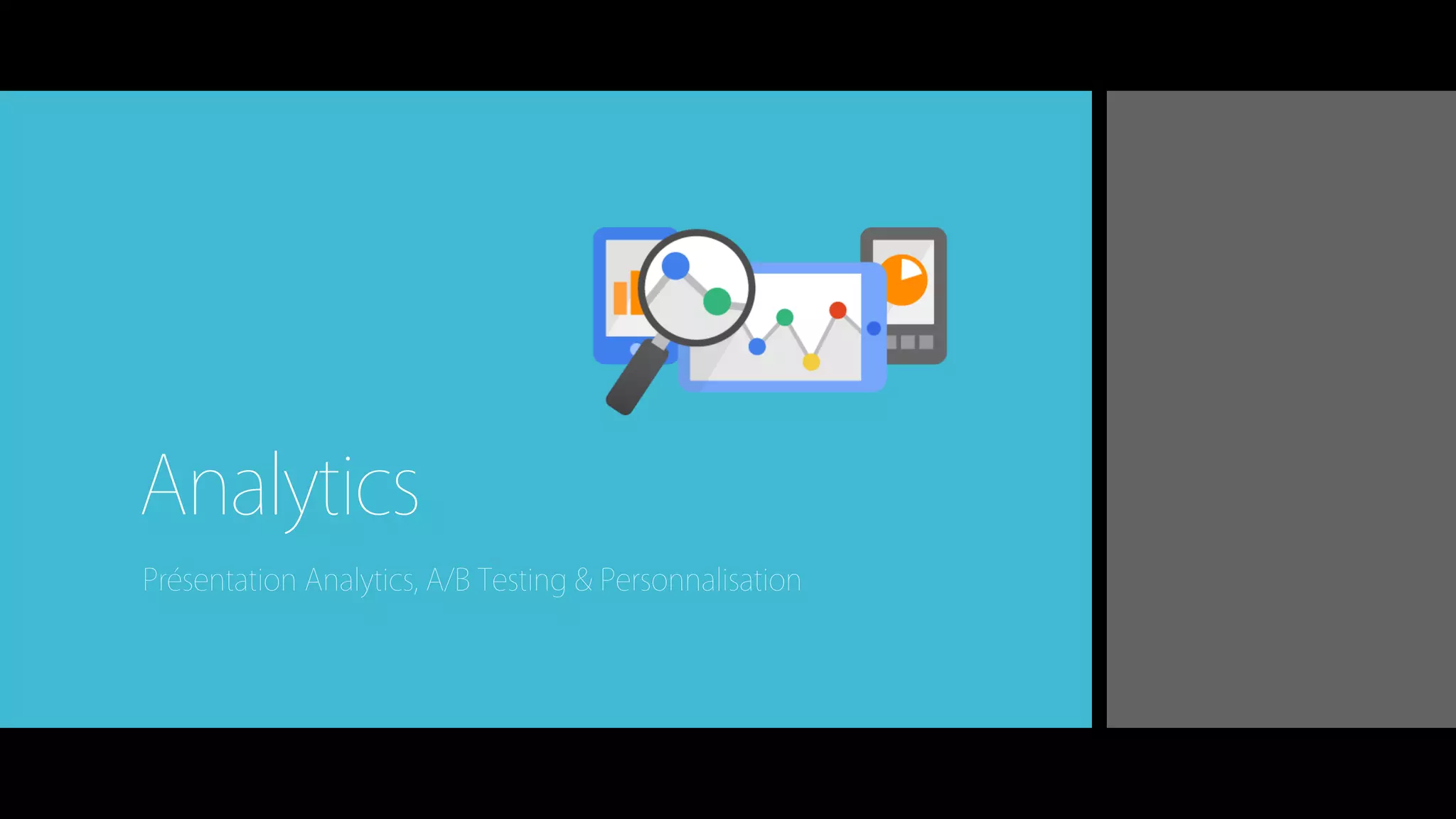 Analytics

Présentation Analytics, A/B Testing & Personnalisation